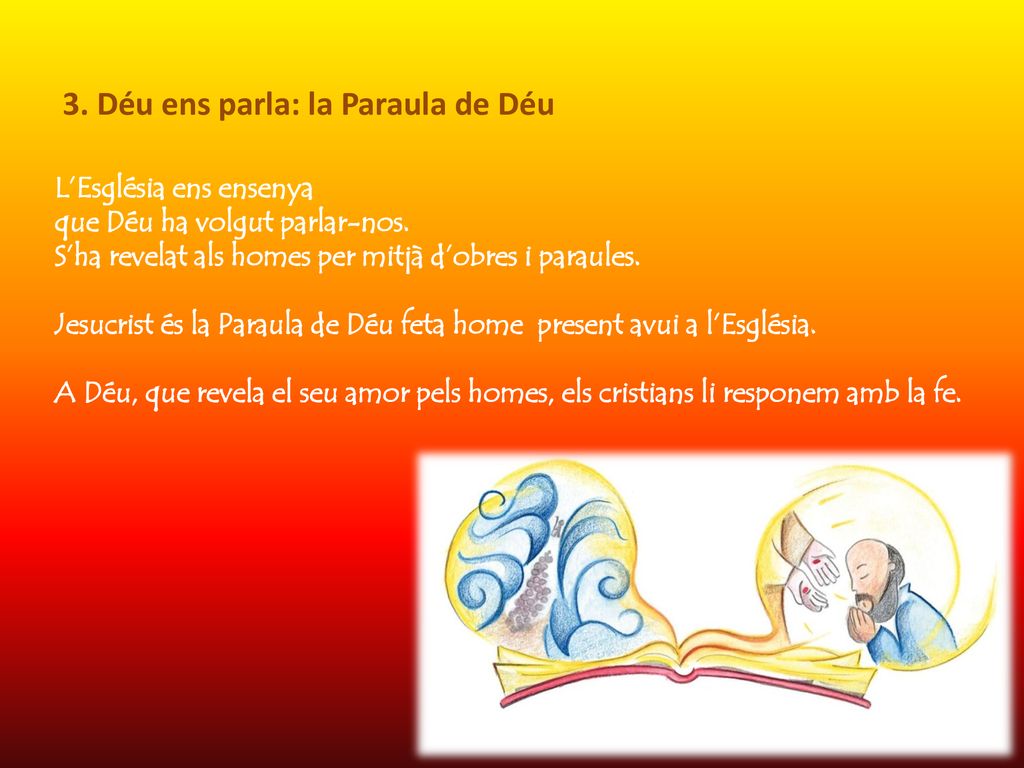 3. Déu ens parla: la Paraula de Déu

L'Església ens ensenya
que Déu ha volgut parlar-nos.
S'ha revelat als homes per mitjà d'obres i paraules.

Jesucrist és la Paraula de Déu feta home present avui a l'Església.

A Déu, que revela el seu amor pels homes, els cristians li responem amb la fe.